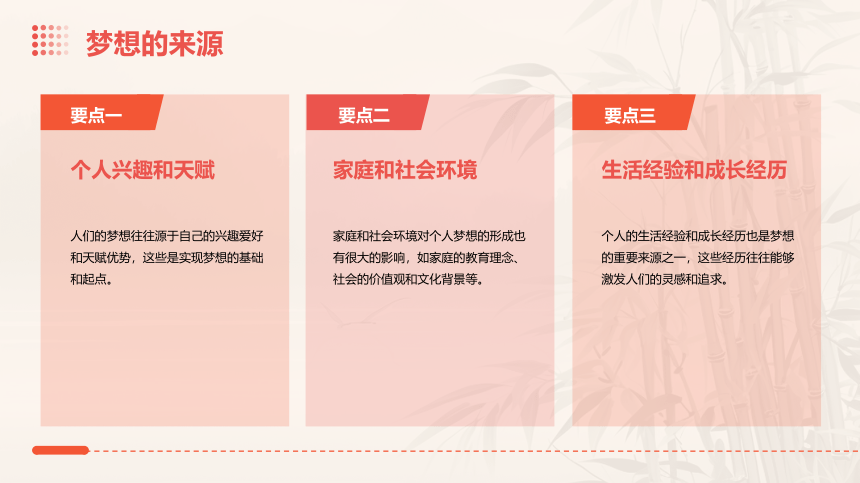 梦想的来源

要点一

个人兴趣和天赋

人们的梦想往往源于自己的兴趣爱好和天赋优势，这些是实现梦想的基础和起点。

要点二

家庭和社会环境

家庭和社会环境对个人梦想的形成也有很大的影响，如家庭的教育理念、社会的价值观和文化背景等。

要点三

生活经验和成长经历

个人的生活经验和成长经历也是梦想的重要来源之一，这些经历往往能够激发人们的灵感和追求。